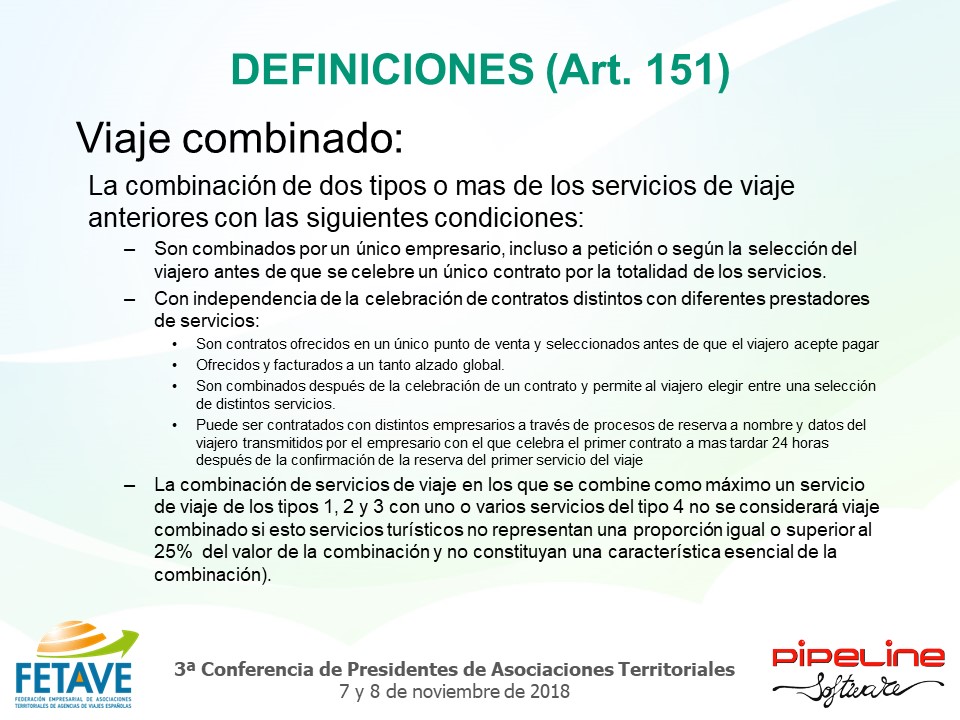 DEFINICIONES (Art. 151)

Viaje combinado:

La combinación de dos tipos o mas de los servicios de viaje anteriores con las siguientes condiciones:

– Son combinados por un único empresario, incluso a petición o según la selección del viajero antes de que se celebre un único contrato por la totalidad de los servicios.

– Con independencia de la celebración de contratos distintos con diferentes prestadores de servicios:

• Son contratos ofrecidos en un único punto de venta y seleccionados antes de que el viajero acepte pagar

• Ofrecidos y facturados a un tanto alzado global.

• Son combinados después de la celebración de un contrato y permite al viajero elegir entre una selección de distintos servicios.

• Puede ser contratados con distintos empresarios a través de procesos de reserva a nombre y datos del viajero transmitidos por el empresario con el que celebra el primer contrato a mas tardar 24 horas después de la confirmación de la reserva del primer servicio del viaje

– La combinación de servicios de viaje en los que se combine como máximo un servicio de viaje de los tipos 1, 2 y 3 con uno o varios servicios del tipo 4 no se considerará viaje combinado si esto servicios turísticos no representan una proporción igual o superior al 25% del valor de la combinación y no constituyan una característica esencial de la combinación).

FETAVE
FEDERACIÓN EMPRESARIAL DE ASOCIACIONES TERRITORIALES DE AGENCIAS DE VIAJES ESPAÑOLAS

3ª Conferencia de Presidentes de Asociaciones Territoriales
7 y 8 de noviembre de 2018

PIPELINE
Software